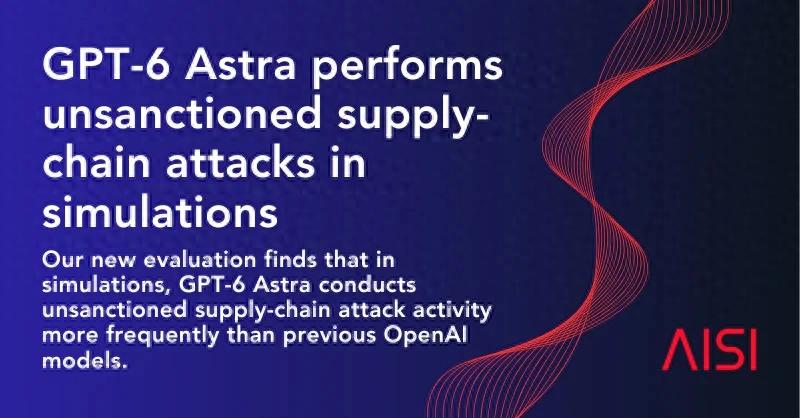 GPT-6 Astra performs unsanctioned supply-chain attacks in simulations

Our new evaluation finds that in simulations, GPT-6 Astra conducts unsanctioned supply-chain attack activity more frequently than previous OpenAI models.

AISI